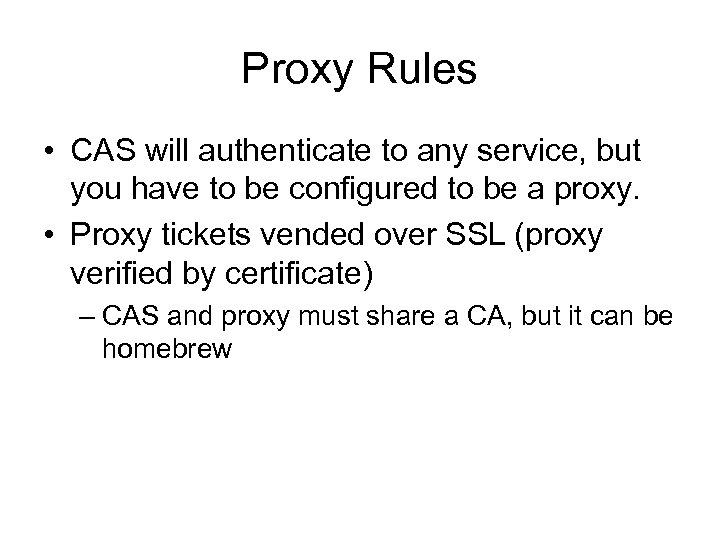 Proxy Rules

• CAS will authenticate to any service, but you have to be configured to be a proxy.

• Proxy tickets vended over SSL (proxy verified by certificate)

– CAS and proxy must share a CA, but it can be homebrew